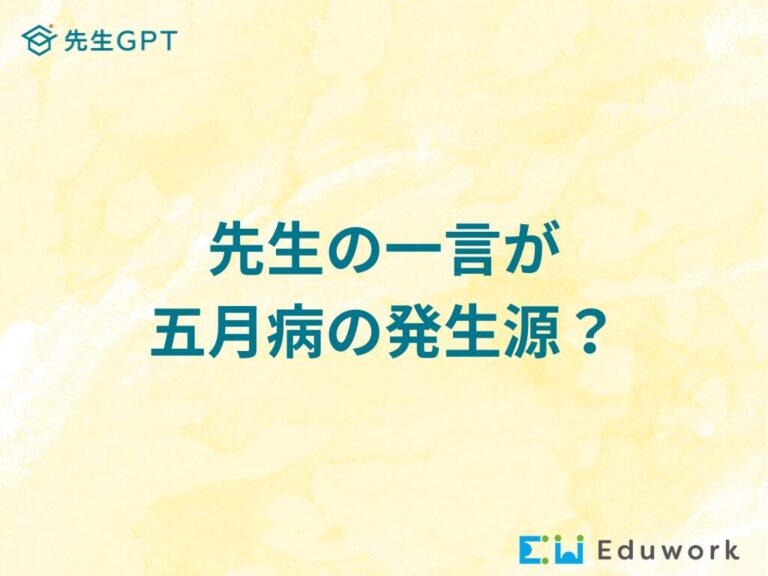 先生GPT

先生の一言が
五月病の発生源？

Eduwork